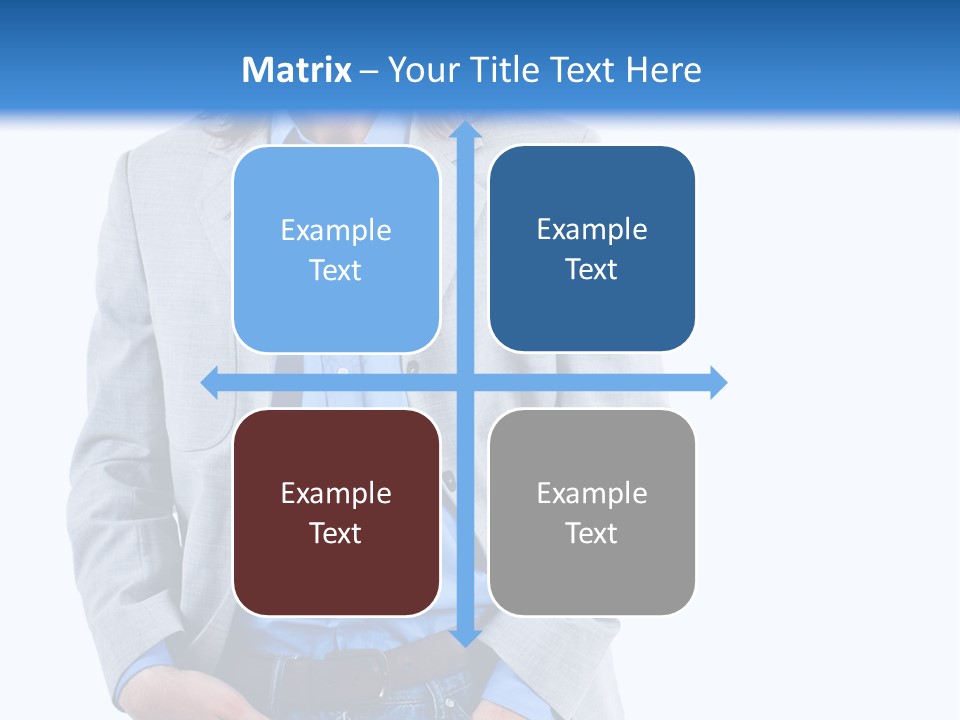 Matrix – Your Title Text Here

Example Text

Example Text

Example Text

Example Text